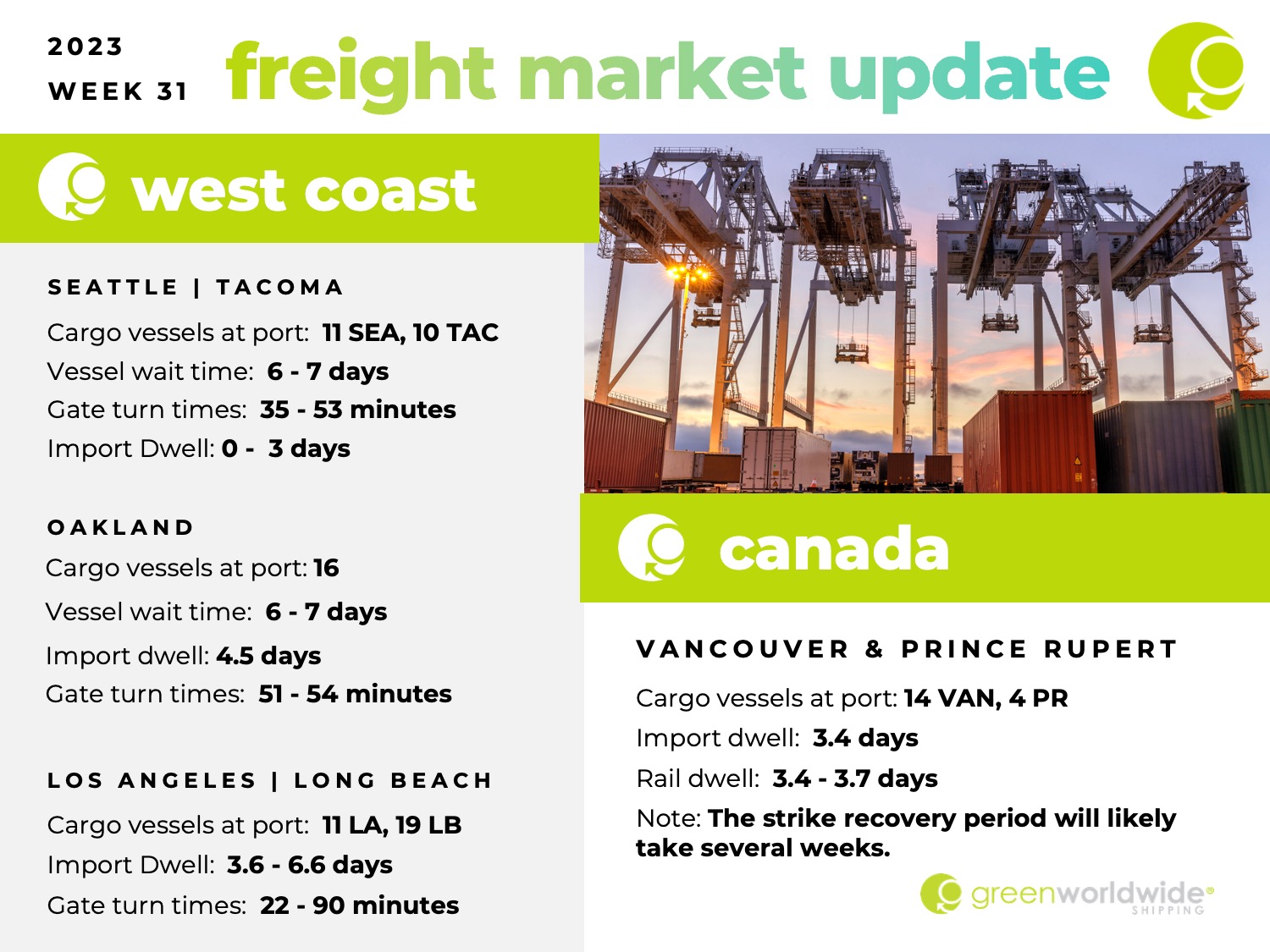 2023
WEEK 31

freight market update

west coast

SEATTLE | TACOMA
Cargo vessels at port: 11 SEA, 10 TAC
Vessel wait time: 6 - 7 days
Gate turn times: 35 - 53 minutes
Import Dwell: 0 - 3 days

OAKLAND
Cargo vessels at port: 16
Vessel wait time: 6 - 7 days
Import dwell: 4.5 days
Gate turn times: 51 - 54 minutes

LOS ANGELES | LONG BEACH
Cargo vessels at port: 11 LA, 19 LB
Import Dwell: 3.6 - 6.6 days
Gate turn times: 22 - 90 minutes

canada

VANCOUVER & PRINCE RUPERT
Cargo vessels at port: 14 VAN, 4 PR
Import dwell: 3.4 days
Rail dwell: 3.4 - 3.7 days
Note: The strike recovery period will likely take several weeks.

greenworldwide®
SHIPPING